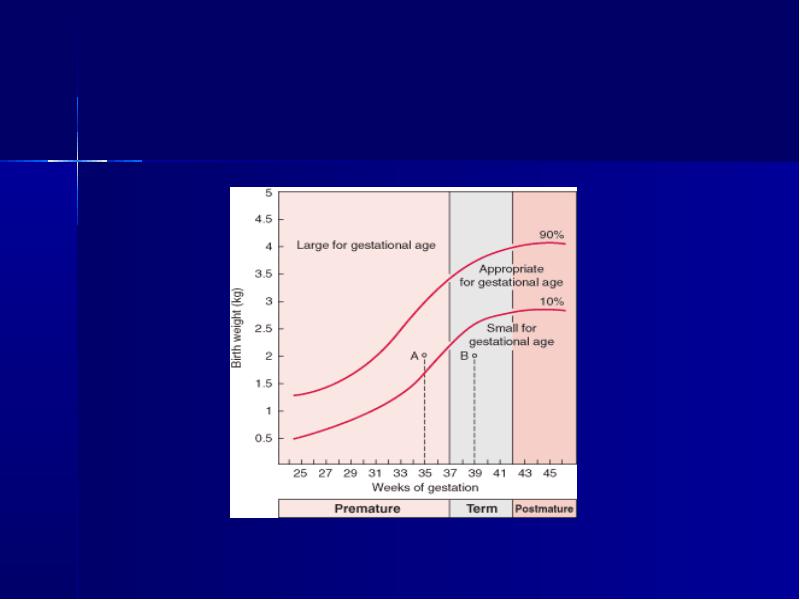 5
4.5
4
3.5
3
2.5
2
1.5
1
0.5

Birth weight (kg)

Large for gestational age

90%

Appropriate for gestational age

10%

Small for gestational age

A

B

25 27 29 31 33 35 37 39 41 43 45

Weeks of gestation

Premature

Term

Postmature